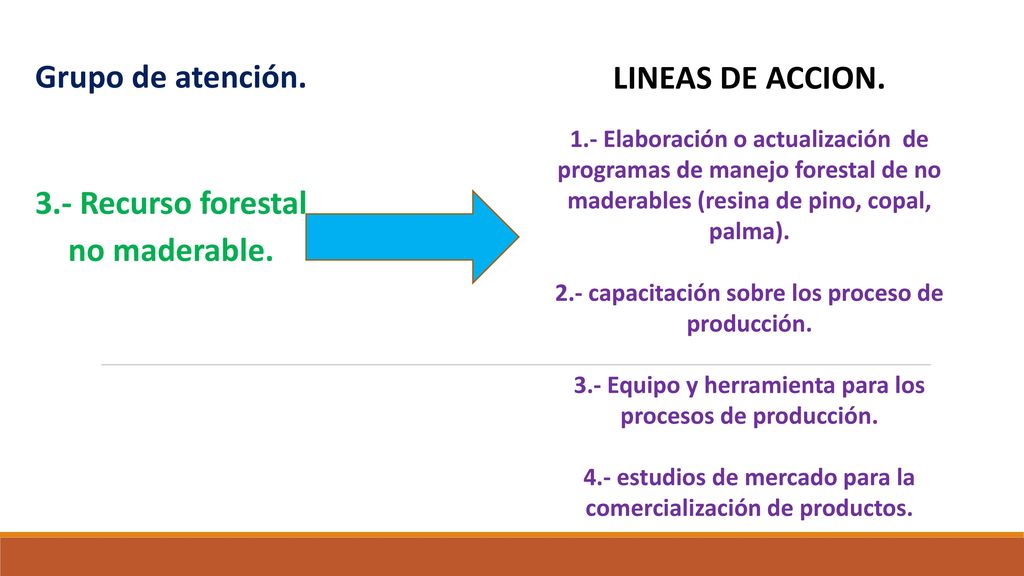 Grupo de atención.

3.- Recurso forestal no maderable.

LINEAS DE ACCION.

1.- Elaboración o actualización de programas de manejo forestal de no maderables (resina de pino, copal, palma).

2.- capacitación sobre los proceso de producción.

3.- Equipo y herramienta para los procesos de producción.

4.- estudios de mercado para la comercialización de productos.